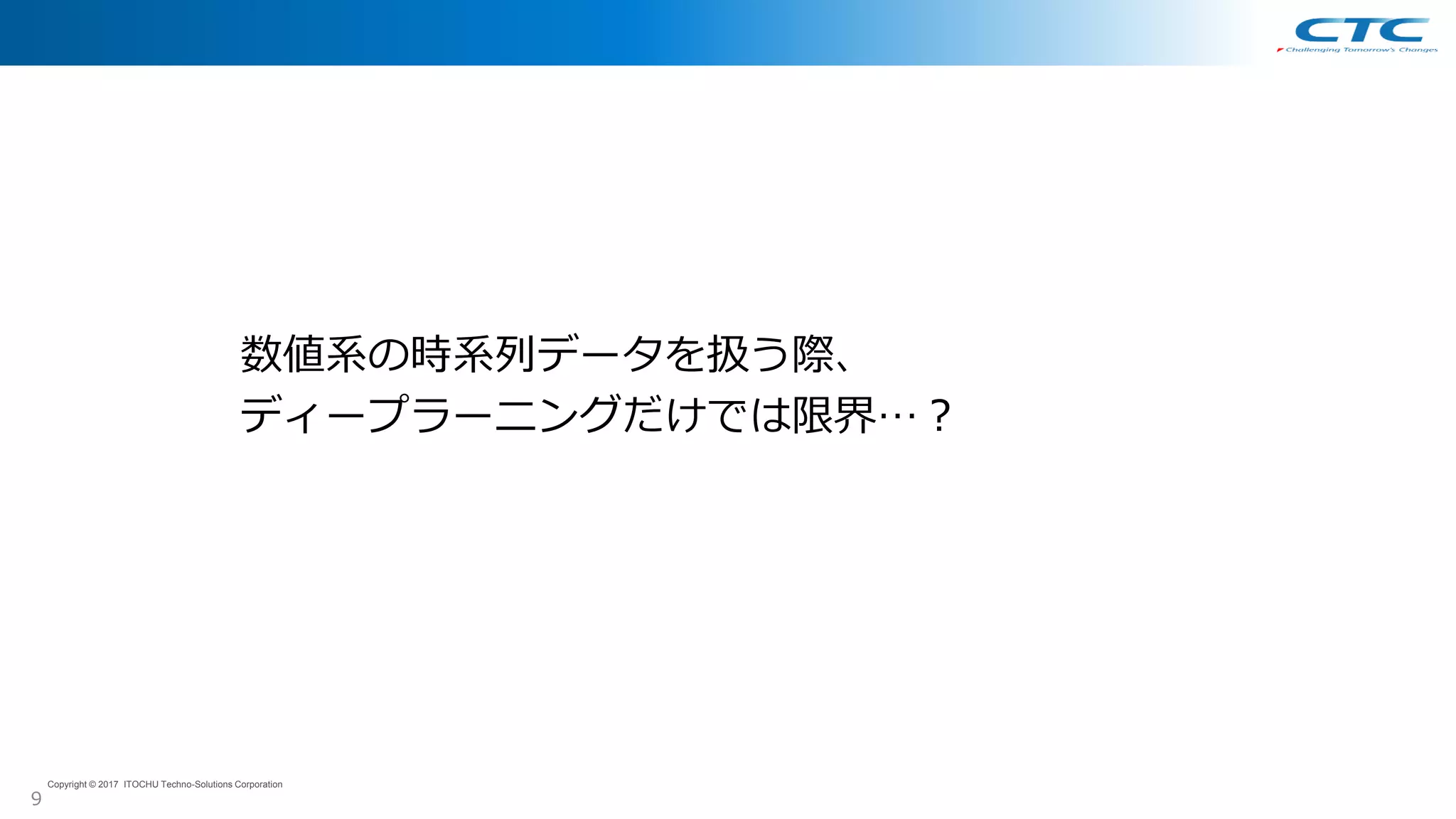 CTC
Challenging Tomorrow's Changes

数値系の時系列データを扱う際、
ディープラーニングだけでは限界…？

Copyright © 2017 ITOCHU Techno-Solutions Corporation
9